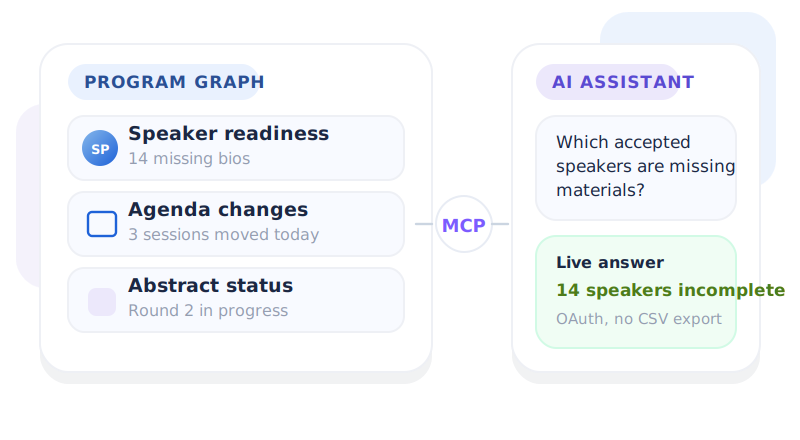 PROGRAM GRAPH

SP

Speaker readiness
14 missing bios

Agenda changes
3 sessions moved today

Abstract status
Round 2 in progress

MCP

AI ASSISTANT

Which accepted speakers are missing materials?

Live answer
14 speakers incomplete
OAuth, no CSV export